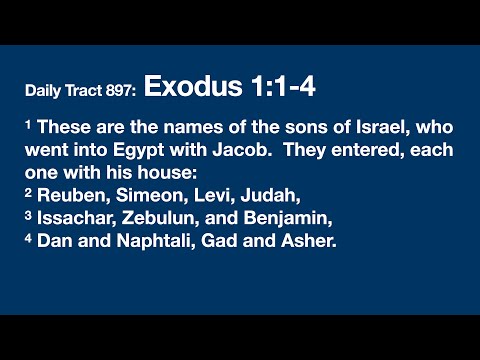 Daily Tract 897: Exodus 1:1-4

$^1$ These are the names of the sons of Israel, who went into Egypt with Jacob.  They entered, each one with his house:
$^2$ Reuben, Simeon, Levi, Judah,
$^3$ Issachar, Zebulun, and Benjamin,
$^4$ Dan and Naphtali, Gad and Asher.